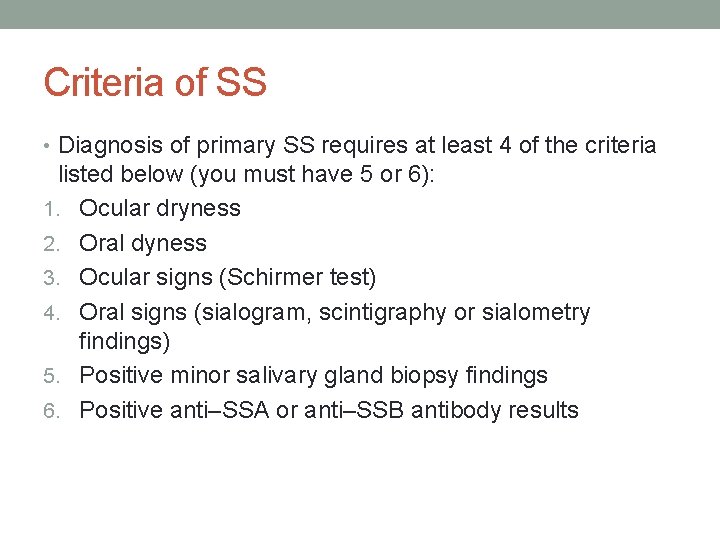 Criteria of SS

• Diagnosis of primary SS requires at least 4 of the criteria listed below (you must have 5 or 6):

1. Ocular dryness
2. Oral dyness
3. Ocular signs (Schirmer test)
4. Oral signs (sialogram, scintigraphy or sialometry findings)
5. Positive minor salivary gland biopsy findings
6. Positive anti–SSA or anti–SSB antibody results